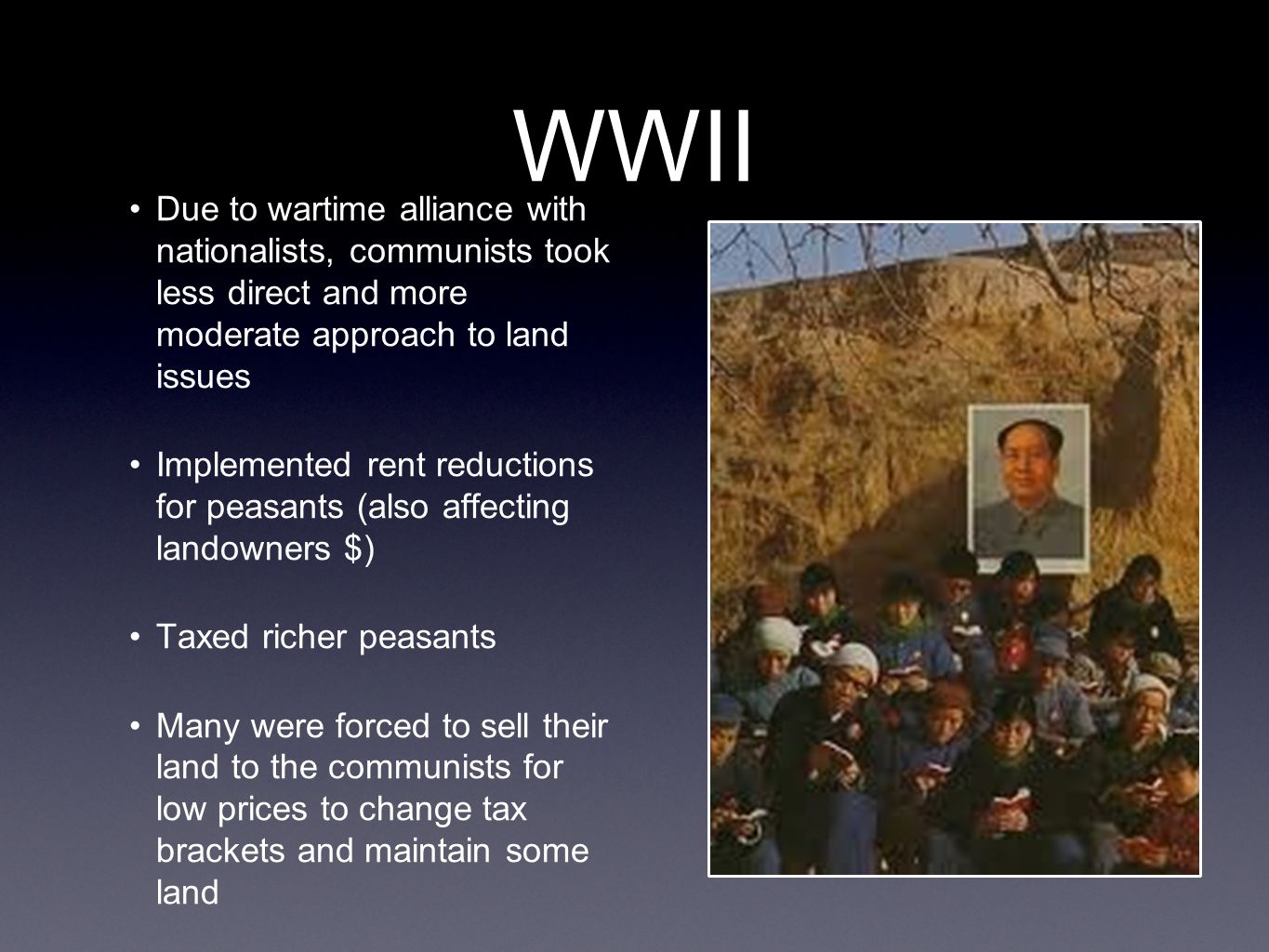 WWII

• Due to wartime alliance with nationalists, communists took less direct and more moderate approach to land issues

• Implemented rent reductions for peasants (also affecting landowners $)

• Taxed richer peasants

• Many were forced to sell their land to the communists for low prices to change tax brackets and maintain some land